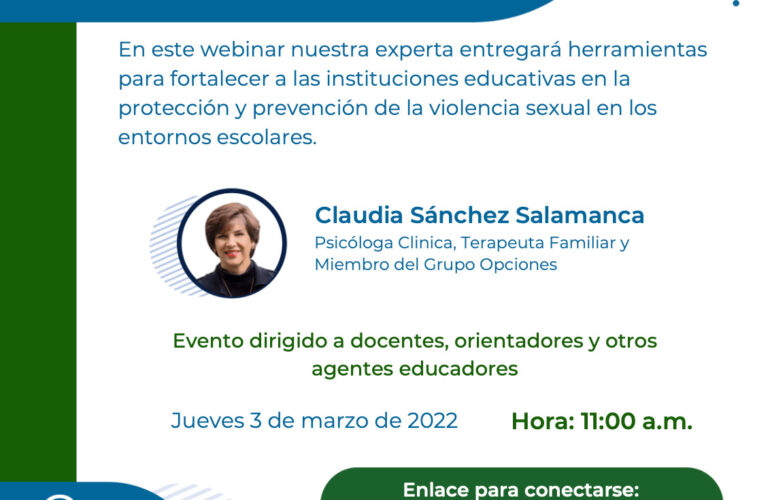 En este webinar nuestra experta entregará herramientas para fortalecer a las instituciones educativas en la protección y prevención de la violencia sexual en los entornos escolares.

Claudia Sánchez Salamanca
Psicóloga Clinica, Terapeuta Familiar y Miembro del Grupo Opciones

Evento dirigido a docentes, orientadores y otros agentes educadores

Jueves 3 de marzo de 2022

Hora: 11:00 a.m.

Enlace para conectarse: